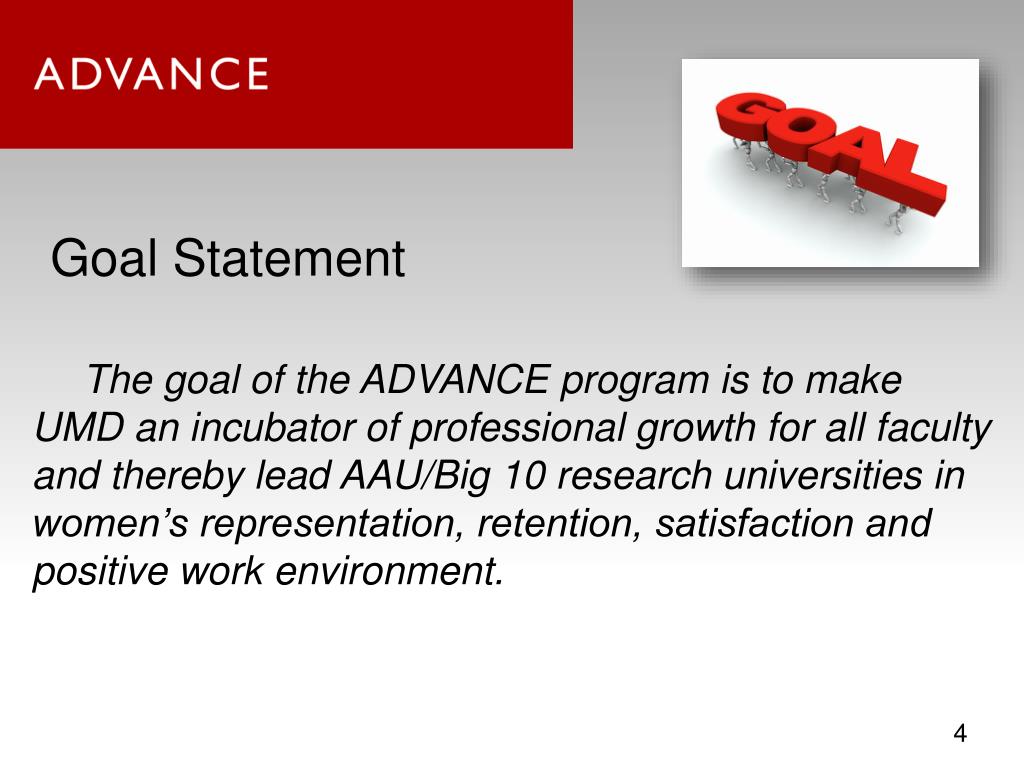 ADVANCE

GOAL

Goal Statement

The goal of the ADVANCE program is to make UMD an incubator of professional growth for all faculty and thereby lead AAU/Big 10 research universities in women’s representation, retention, satisfaction and positive work environment.

4